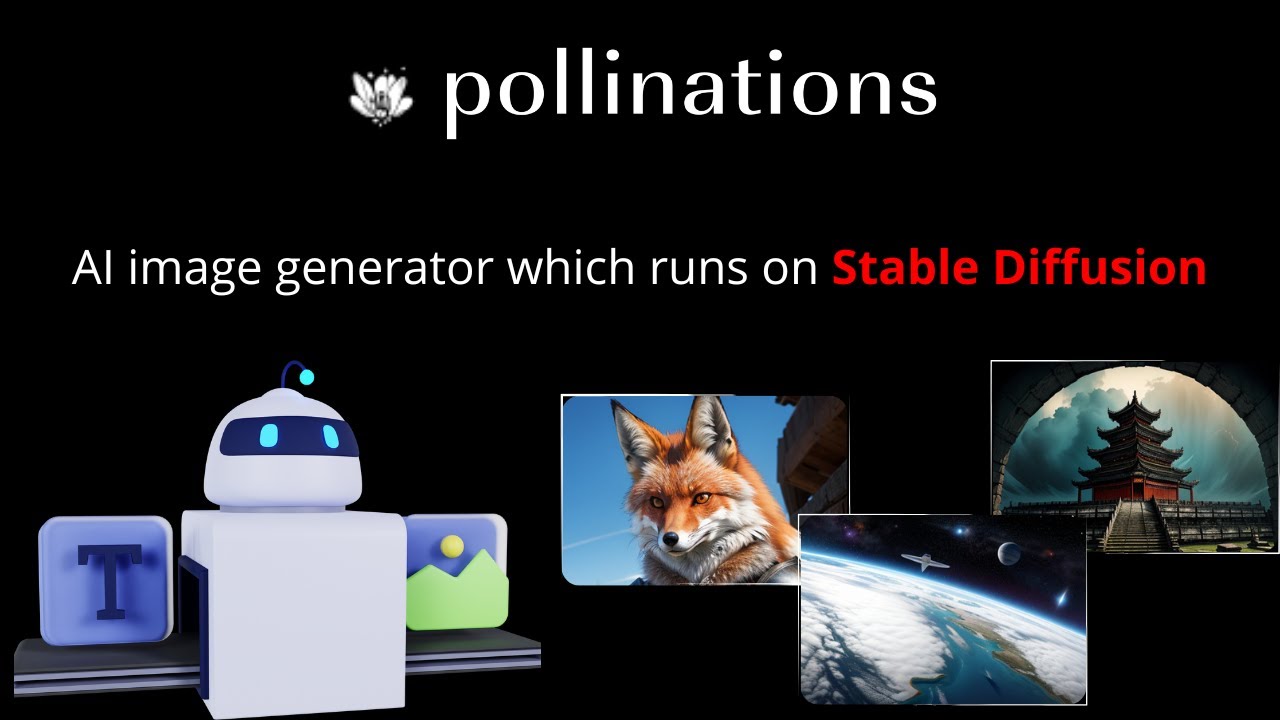 pollinations

AI image generator which runs on Stable Diffusion

T